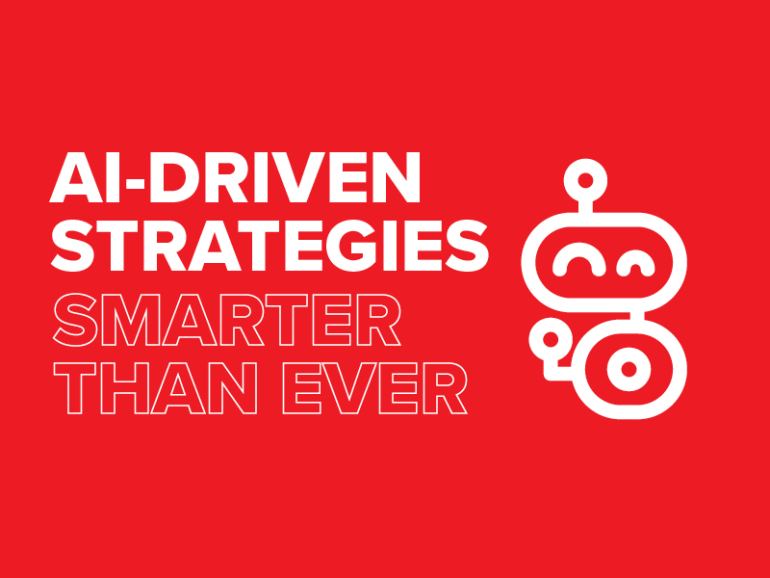 AI-DRIVEN STRATEGIES
SMARTER THAN EVER